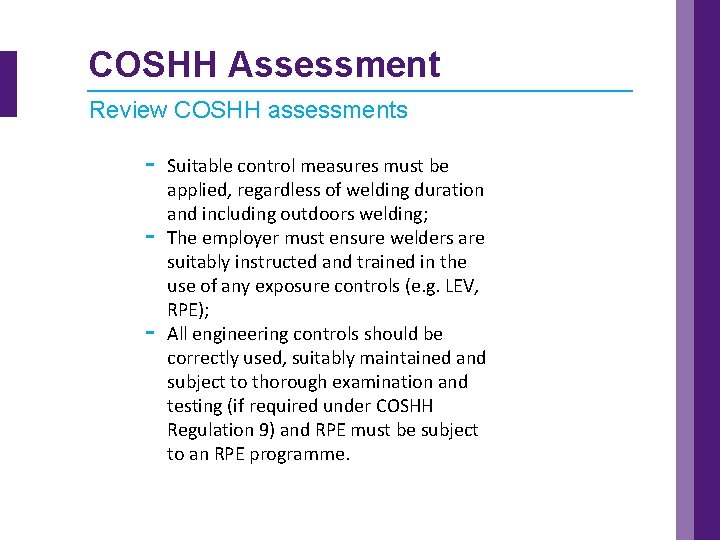 COSHH Assessment

Review COSHH assessments

- Suitable control measures must be applied, regardless of welding duration and including outdoors welding;
- The employer must ensure welders are suitably instructed and trained in the use of any exposure controls (e.g. LEV, RPE);
- All engineering controls should be correctly used, suitably maintained and subject to thorough examination and testing (if required under COSHH Regulation 9) and RPE must be subject to an RPE programme.